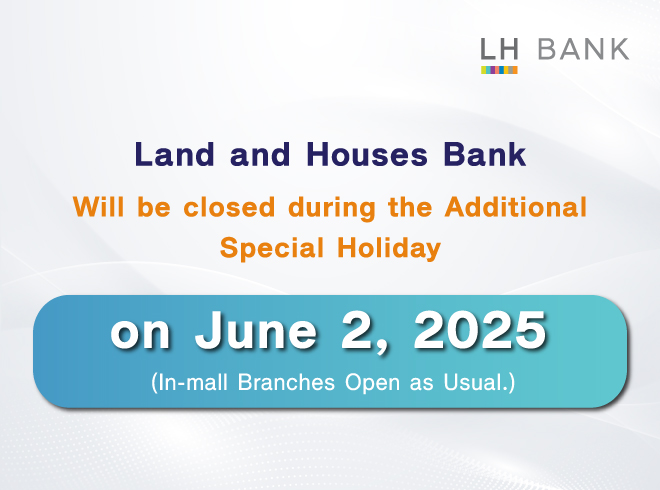 LH BANK

Land and Houses Bank

Will be closed during the Additional Special Holiday

on June 2, 2025

(In-mall Branches Open as Usual.)